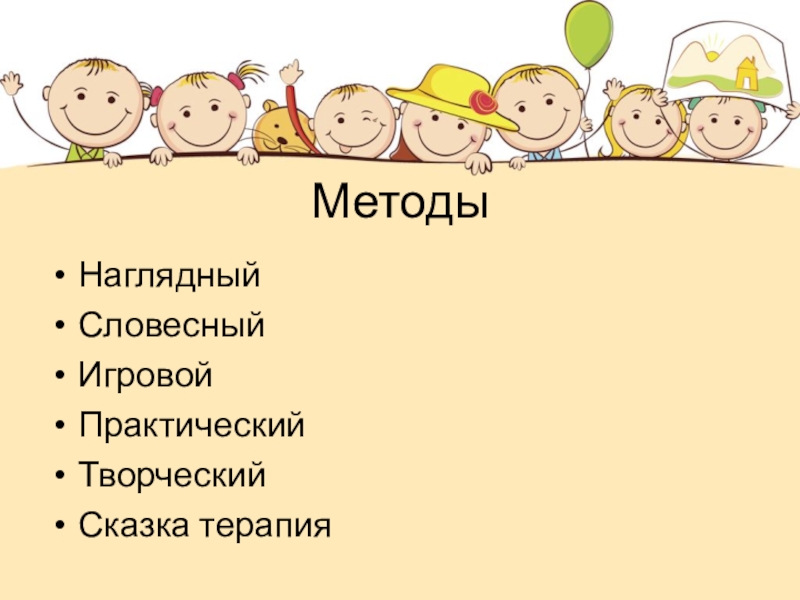 Методы

• Наглядный
• Словесный
• Игровой
• Практический
• Творческий
• Сказка терапия